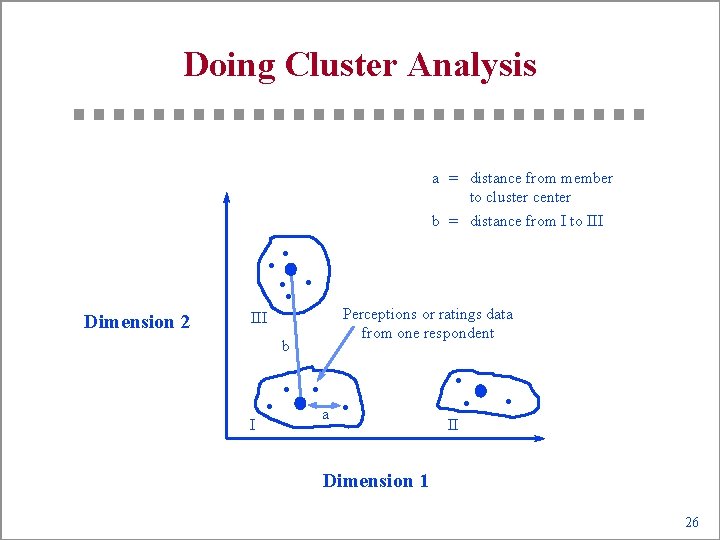 Doing Cluster Analysis

a = distance from member to cluster center

b = distance from I to III

Dimension 2

III

Perceptions or ratings data from one respondent

b

a

I

II

Dimension 1

26